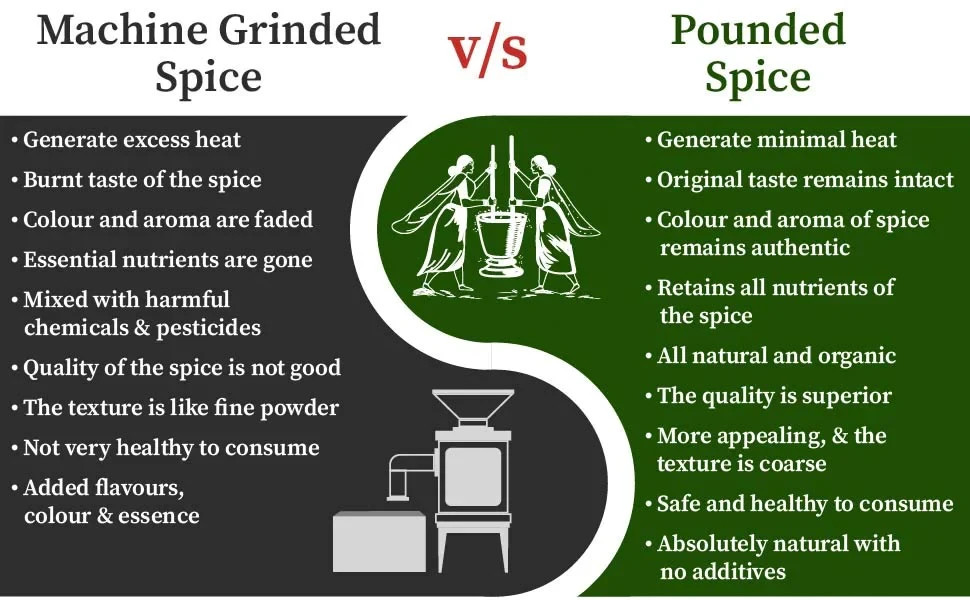 Machine Grinded Spice

v/s

Pounded Spice

• Generate excess heat
• Burnt taste of the spice
• Colour and aroma are faded
• Essential nutrients are gone
• Mixed with harmful chemicals & pesticides
• Quality of the spice is not good
• The texture is like fine powder
• Not very healthy to consume
• Added flavours, colour & essence

• Generate minimal heat
• Original taste remains intact
• Colour and aroma of spice remains authentic
• Retains all nutrients of the spice
• All natural and organic
• The quality is superior
• More appealing, & the texture is coarse
• Safe and healthy to consume
• Absolutely natural with no additives